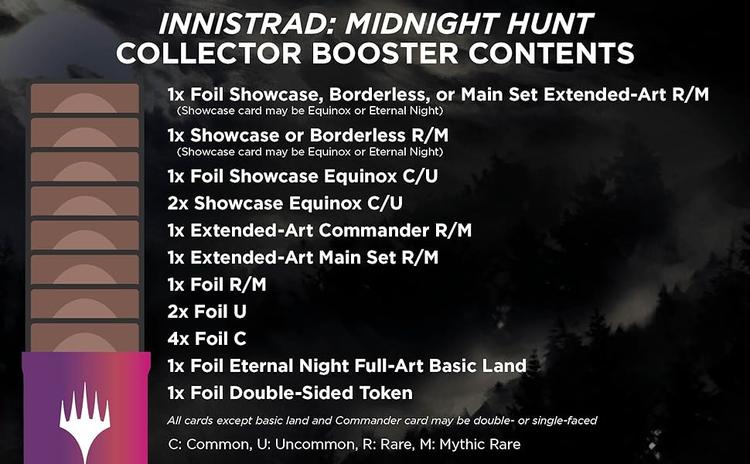 INNISTRAD: MIDNIGHT HUNT
COLLECTOR BOOSTER CONTENTS

1x Foil Showcase, Borderless, or Main Set Extended-Art R/M
(Showcase card may be Equinox or Eternal Night)

1x Showcase or Borderless R/M
(Showcase card may be Equinox or Eternal Night)

1x Foil Showcase Equinox C/U

2x Showcase Equinox C/U

1x Extended-Art Commander R/M

1x Extended-Art Main Set R/M

1x Foil R/M

2x Foil U

4x Foil C

1x Foil Eternal Night Full-Art Basic Land

1x Foil Double-Sided Token

All cards except basic land and Commander card may be double- or single-faced

C: Common, U: Uncommon, R: Rare, M: Mythic Rare